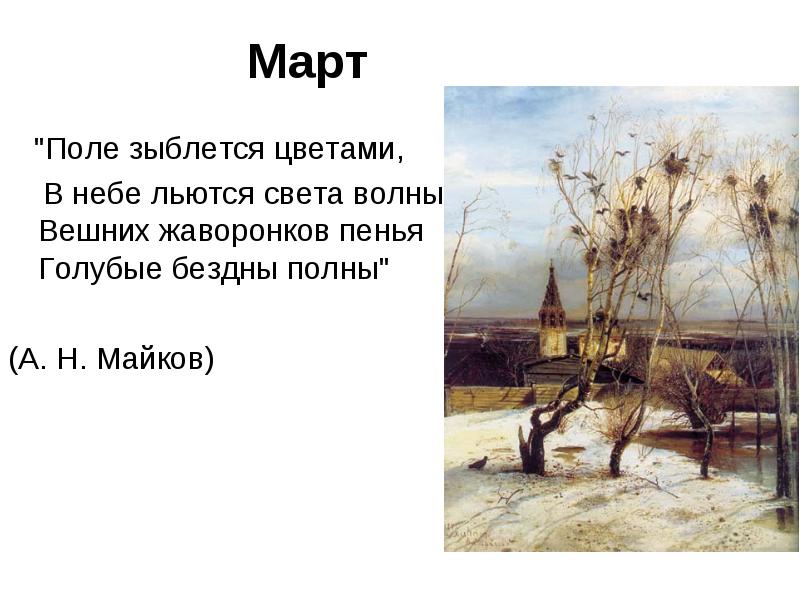 Март

"Поле зыблется цветами,
В небе льются света волны
Вешних жаворонков пенья
Голубые бездны полны"

(А. Н. Майков)